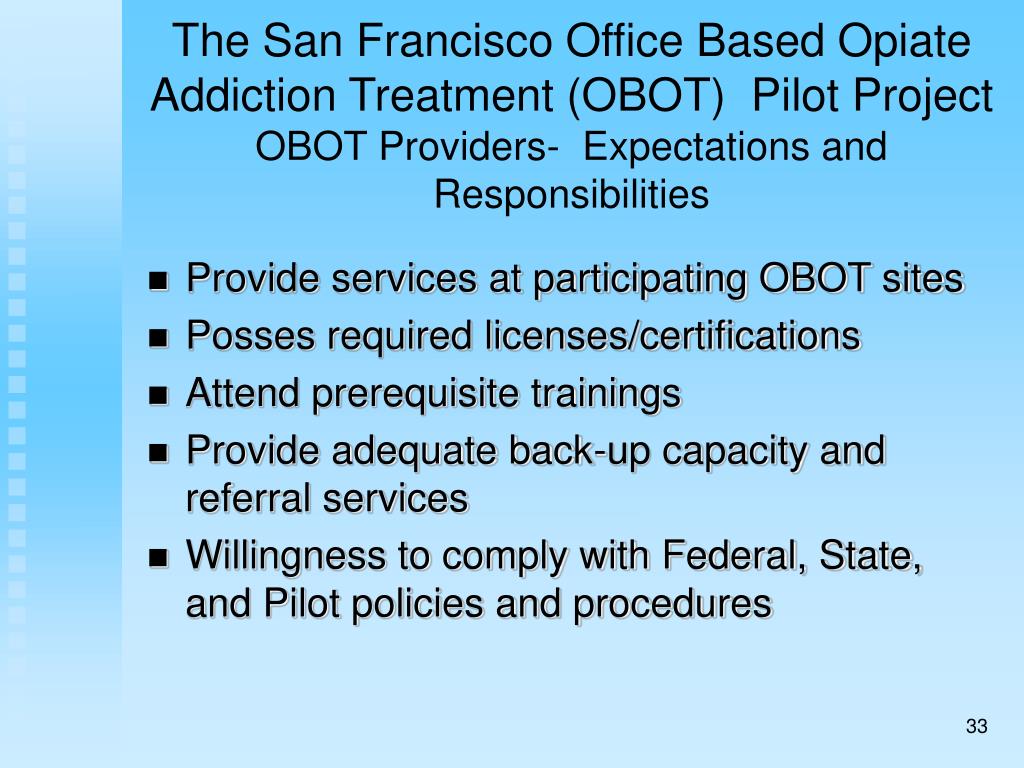 The San Francisco Office Based Opiate Addiction Treatment (OBOT) Pilot Project
OBOT Providers- Expectations and Responsibilities

- Provide services at participating OBOT sites
- Posses required licenses/certifications
- Attend prerequisite trainings
- Provide adequate back-up capacity and referral services
- Willingness to comply with Federal, State, and Pilot policies and procedures

33